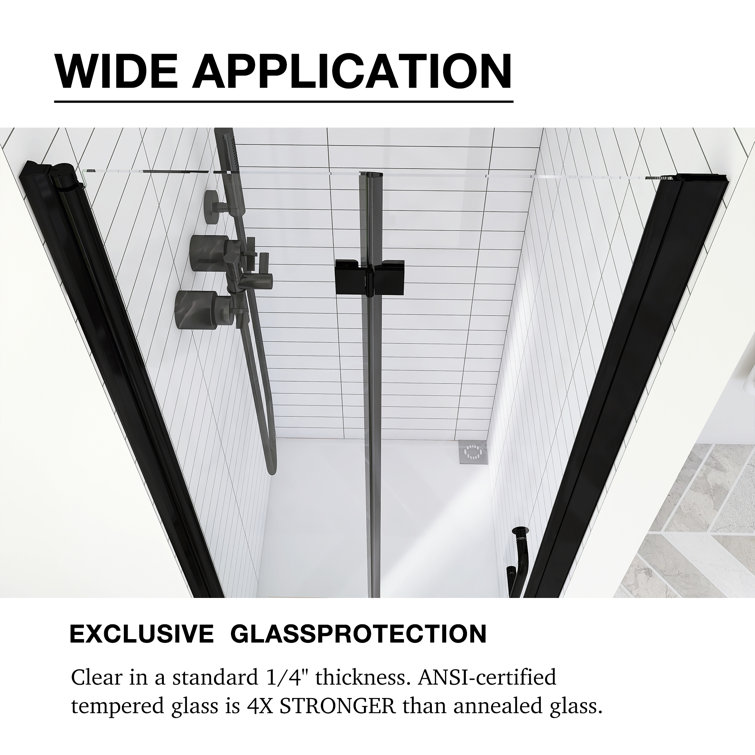 WIDE APPLICATION

EXCLUSIVE GLASSPROTECTION

Clear in a standard 1/4" thickness. ANSI-certified tempered glass is 4X STRONGER than annealed glass.